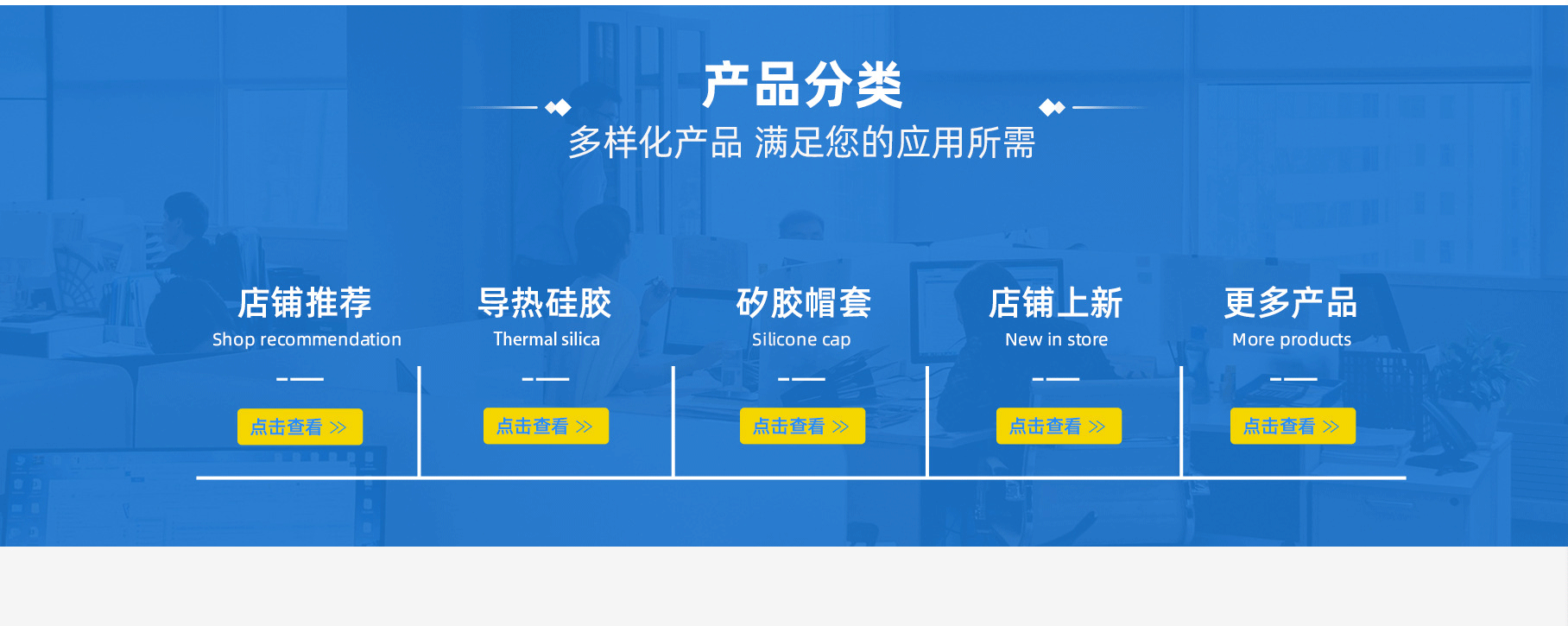 产品分类

多样化产品 满足您的应用所需

店铺推荐
Shop recommendation
点击查看 >>

导热硅胶
Thermal silica
点击查看 >>

矽胶帽套
Silicone cap
点击查看 >>

店铺上新
New in store
点击查看 >>

更多产品
More products
点击查看 >>